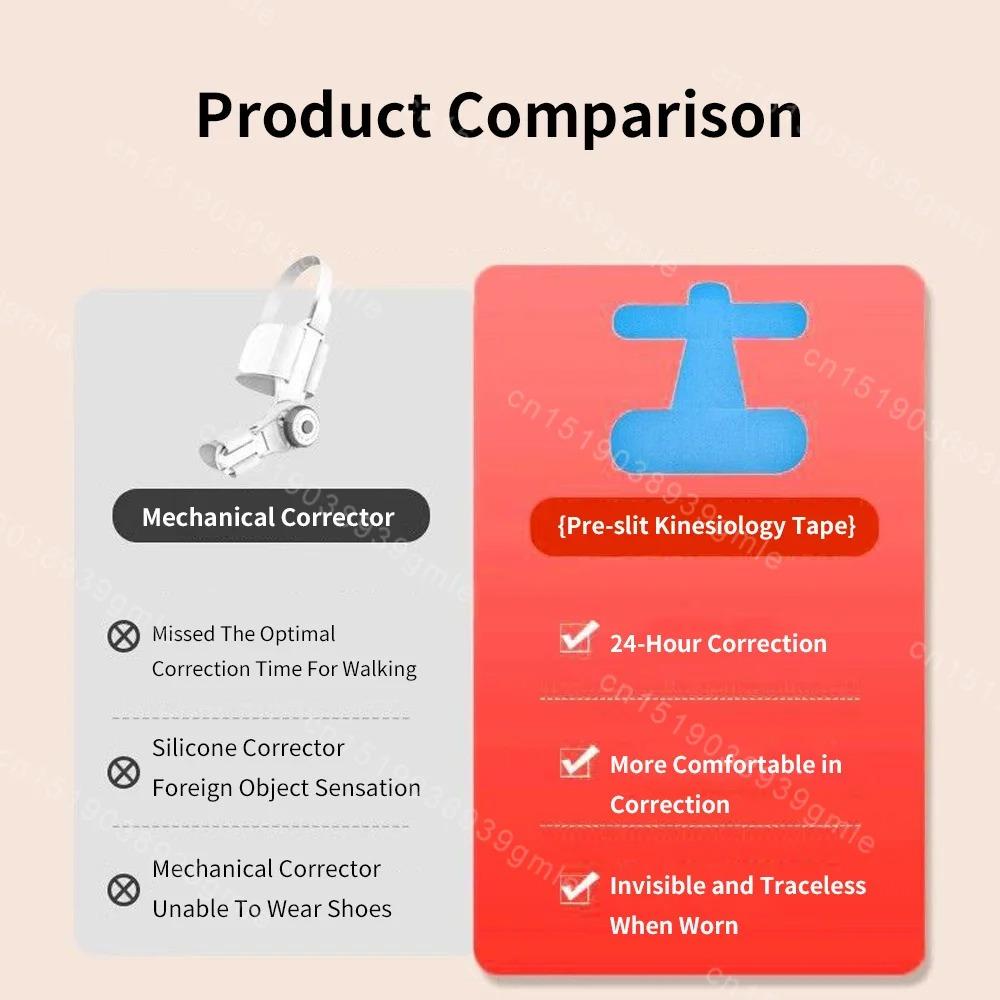 Product Comparison

Mechanical Corrector

Missed The Optimal Correction Time For Walking

Silicone Corrector Foreign Object Sensation

Mechanical Corrector Unable To Wear Shoes

{Pre-slit Kinesiology Tape}

24-Hour Correction

More Comfortable in Correction

Invisible and Traceless When Worn

cn1519038939gmle